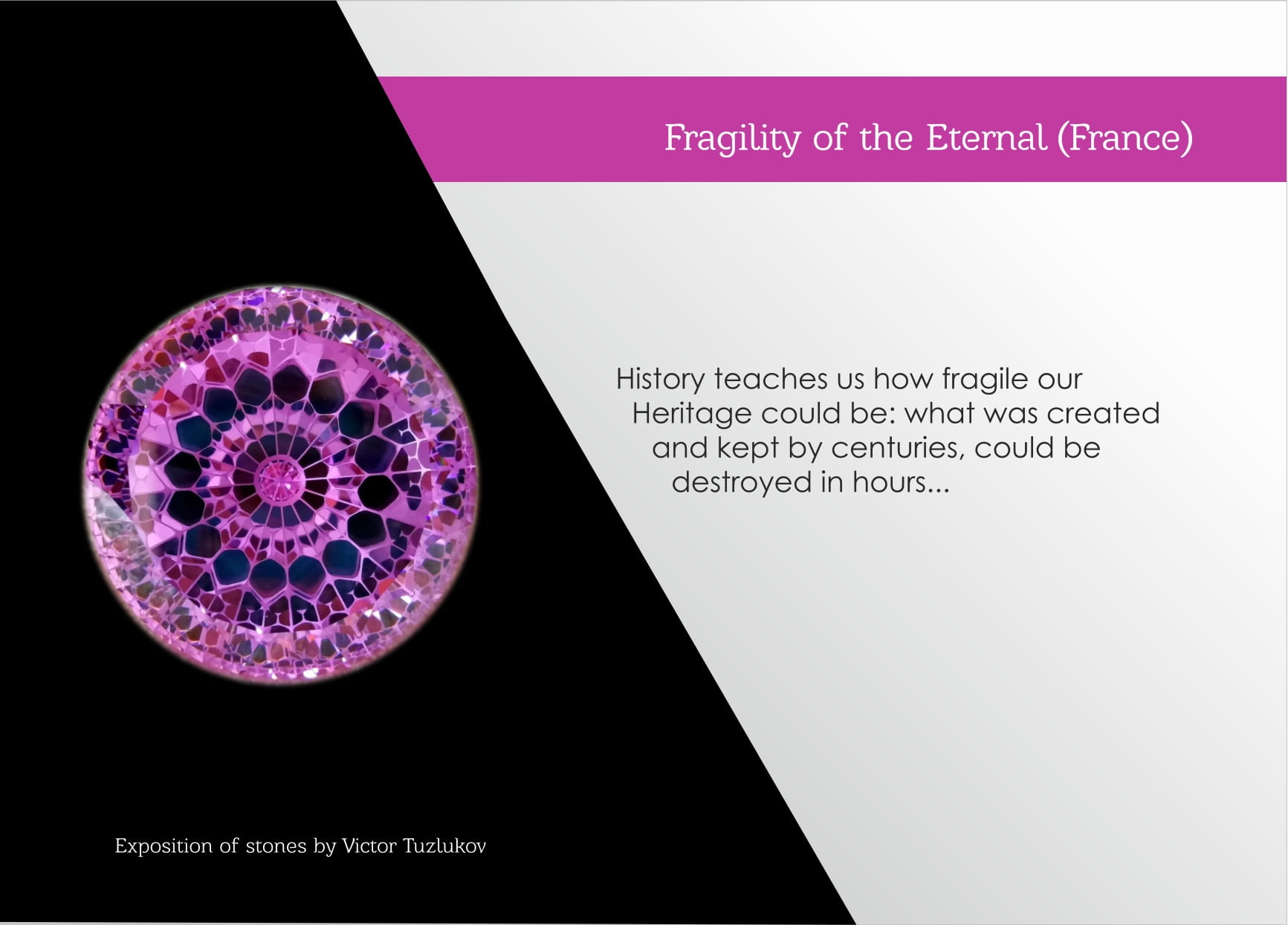 Fragility of the Eternal (France)

History teaches us how fragile our Heritage could be: what was created and kept by centuries, could be destroyed in hours...

Exposition of stones by Victor Tuzlukov